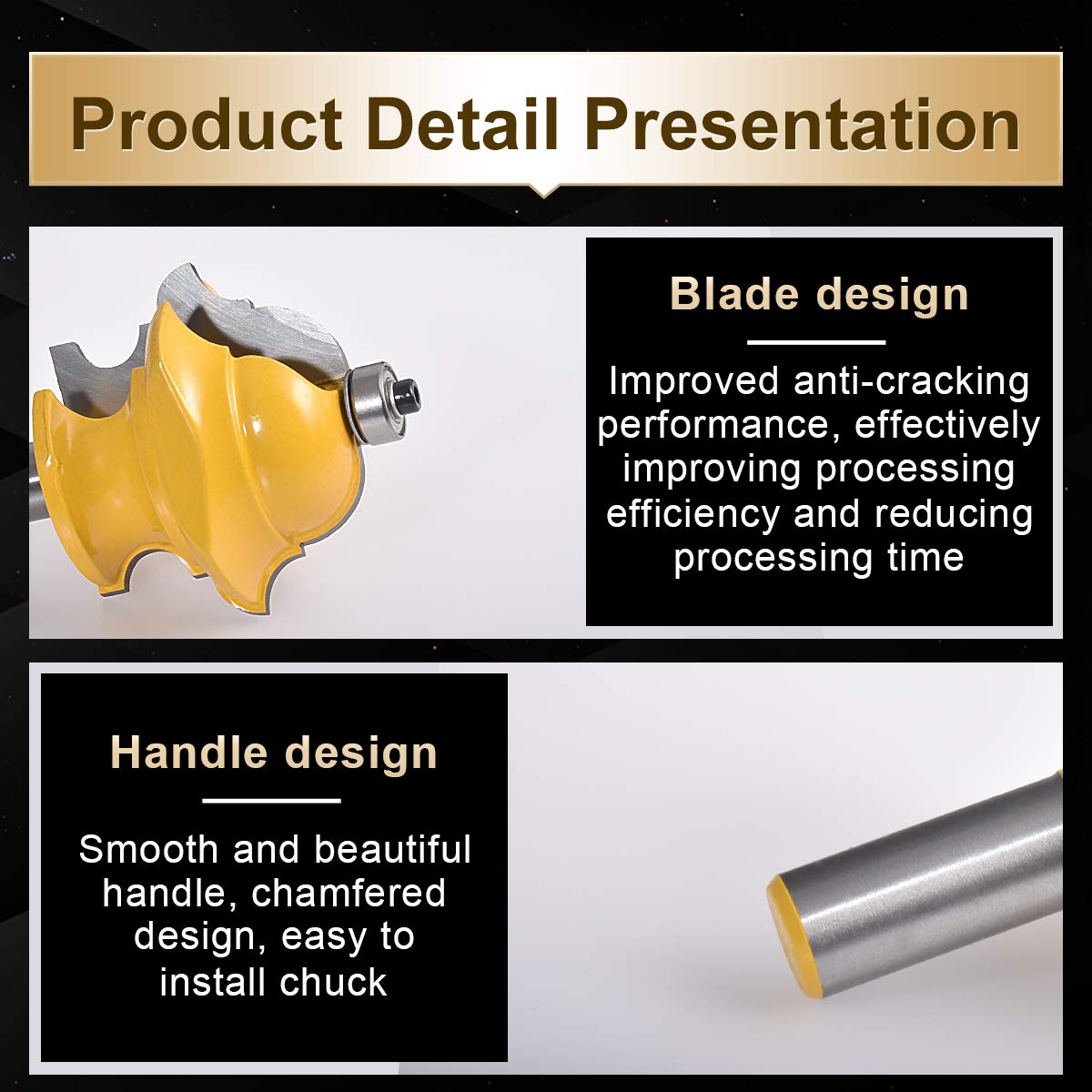 Product Detail Presentation

Blade design

Improved anti-cracking performance, effectively improving processing efficiency and reducing processing time

Handle design

Smooth and beautiful handle, chamfered design, easy to install chuck